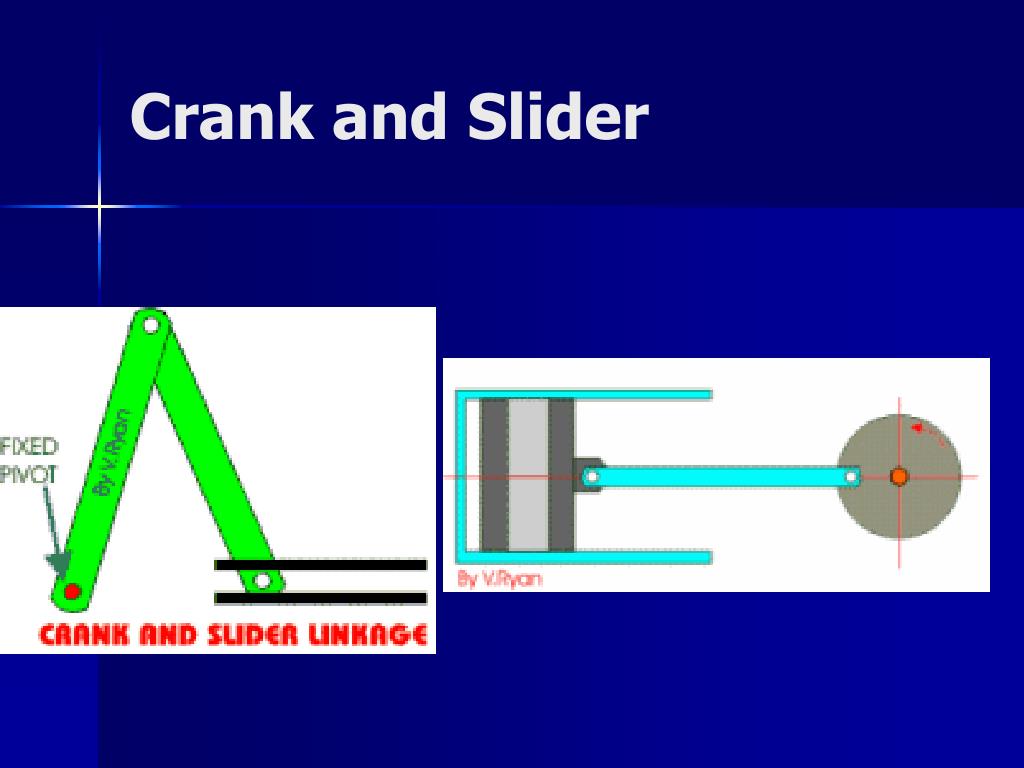 Crank and Slider

FIXED PIVOT

By V.Ryan

CRANK AND SLIDER LINKAGE

By V.Ryan